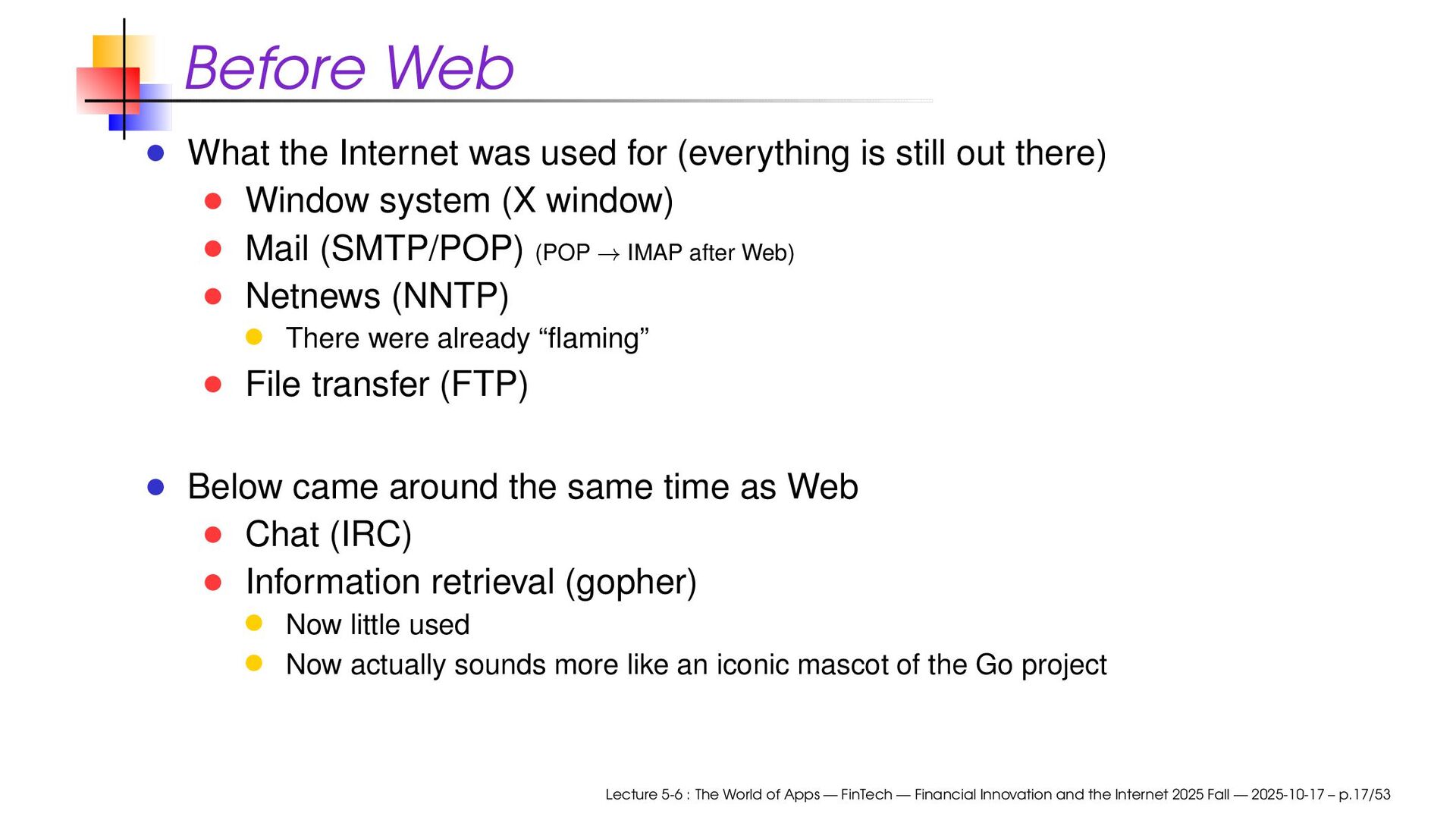 Before Web

- What the Internet was used for (everything is still out there)
  - Window system (X window)
  - Mail (SMTP/POP) (POP $\rightarrow$ IMAP after Web)
  - Netnews (NNTP)
    - There were already “flaming”
  - File transfer (FTP)

- Below came around the same time as Web
  - Chat (IRC)
  - Information retrieval (gopher)
    - Now little used
    - Now actually sounds more like an iconic mascot of the Go project

Lecture 5-6 : The World of Apps — FinTech — Financial Innovation and the Internet 2025 Fall — 2025-10-17 – p.17/53